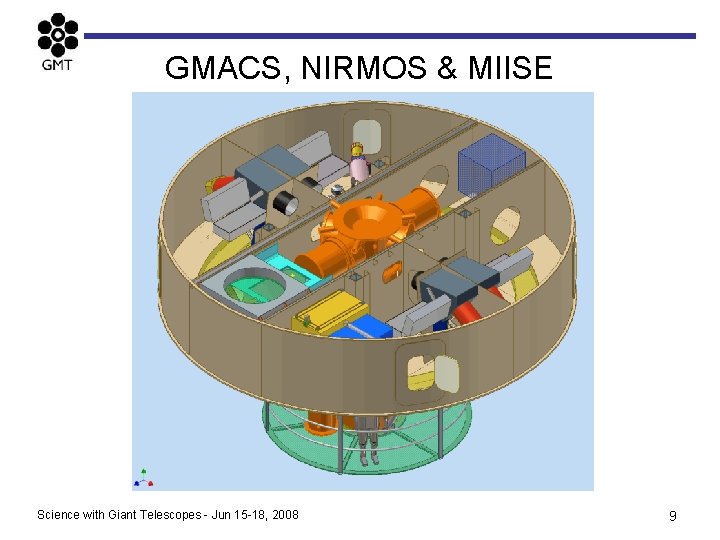 GMT

GMACS, NIRMOS & MIISE

Science with Giant Telescopes - Jun 15-18, 2008

9